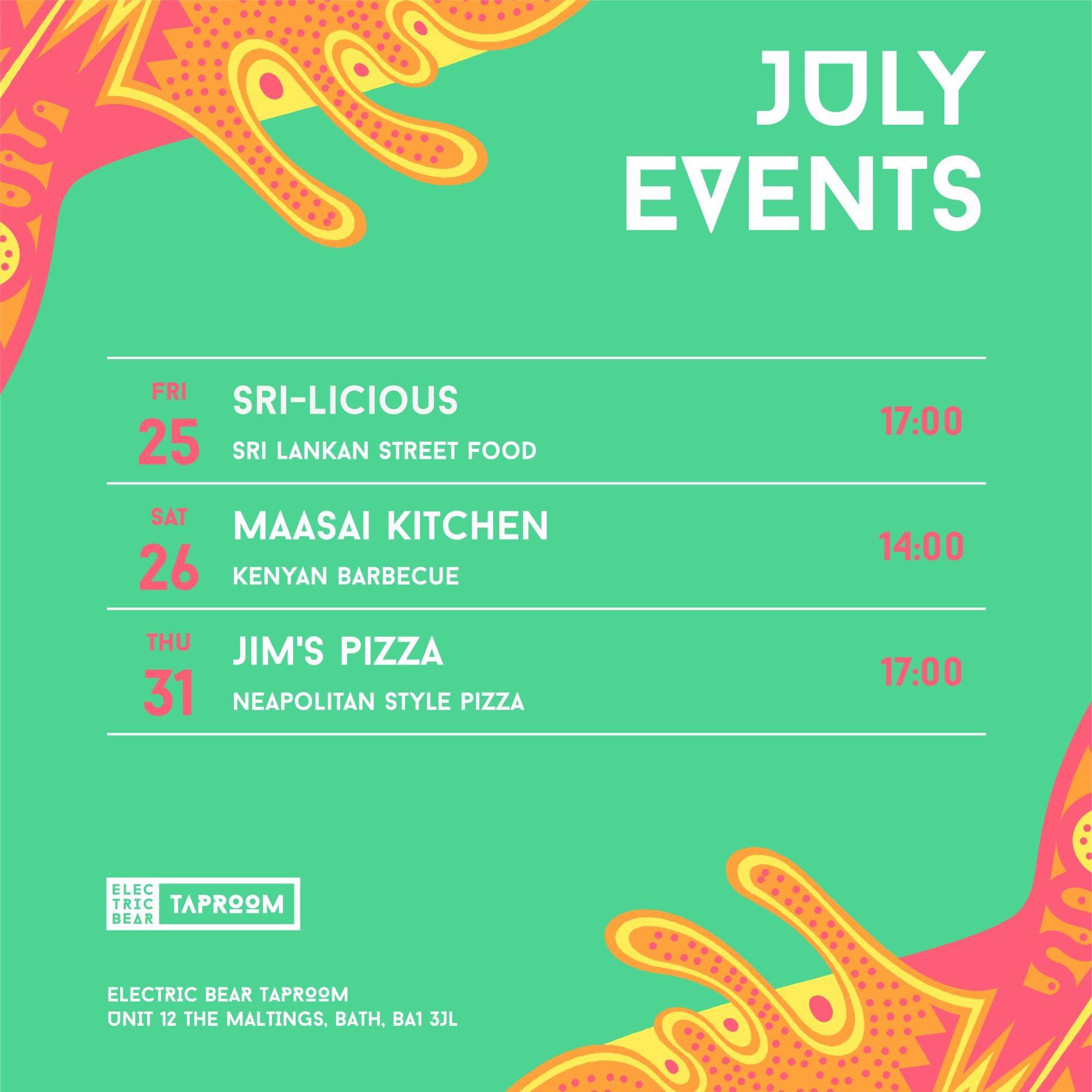 JULY EVENTS

FRI 25 SRI-LICIOUS
SRI LANKAN STREET FOOD
17:00

SAT 26 MAASAI KITCHEN
KENYAN BARBECUE
14:00

THU 31 JIM'S PIZZA
NEAPOLITAN STYLE PIZZA
17:00

ELEC TRIC BEAR TAPROOM

ELECTRIC BEAR TAPROOM
UNIT 12 THE MALTINGS, BATH, BA1 3JL